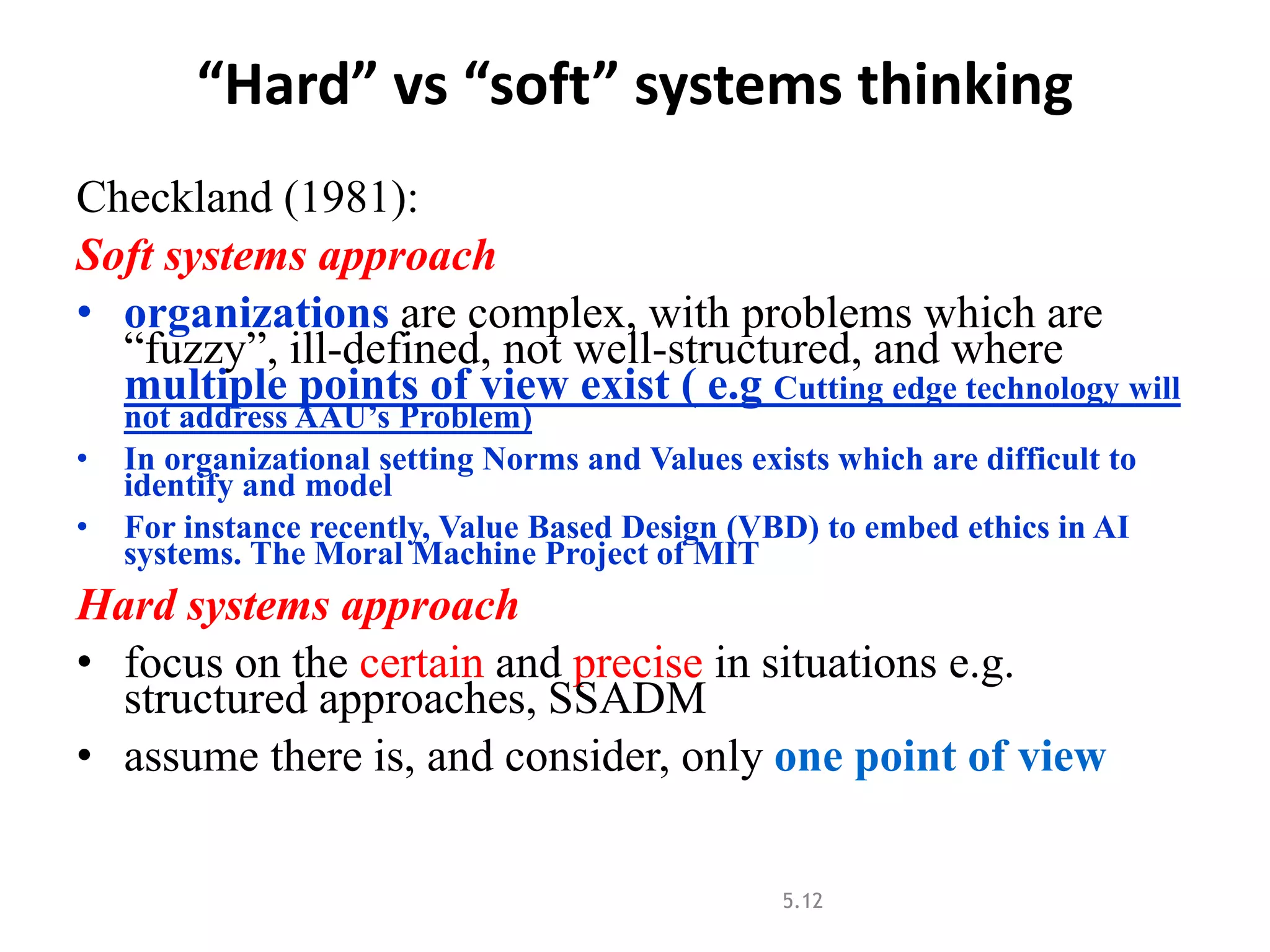 “Hard” vs “soft” systems thinking

Checkland (1981):

Soft systems approach

• organizations are complex, with problems which are “fuzzy”, ill-defined, not well-structured, and where multiple points of view exist ( e.g Cutting edge technology will not address AAU’s Problem)

• In organizational setting Norms and Values exists which are difficult to identify and model

• For instance recently, Value Based Design (VBD) to embed ethics in AI systems. The Moral Machine Project of MIT

Hard systems approach

• focus on the certain and precise in situations e.g. structured approaches, SSADM

• assume there is, and consider, only one point of view

5.12